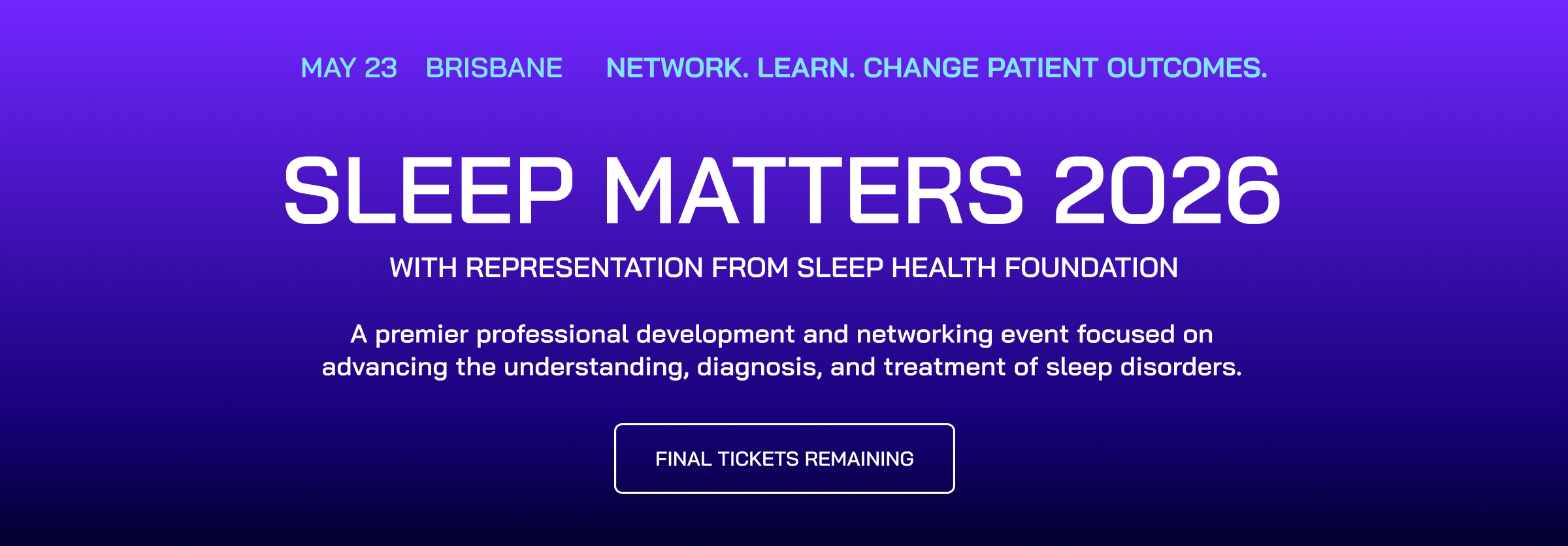 MAY 23 BRISBANE NETWORK. LEARN. CHANGE PATIENT OUTCOMES.

SLEEP MATTERS 2026

WITH REPRESENTATION FROM SLEEP HEALTH FOUNDATION

A premier professional development and networking event focused on advancing the understanding, diagnosis, and treatment of sleep disorders.

FINAL TICKETS REMAINING